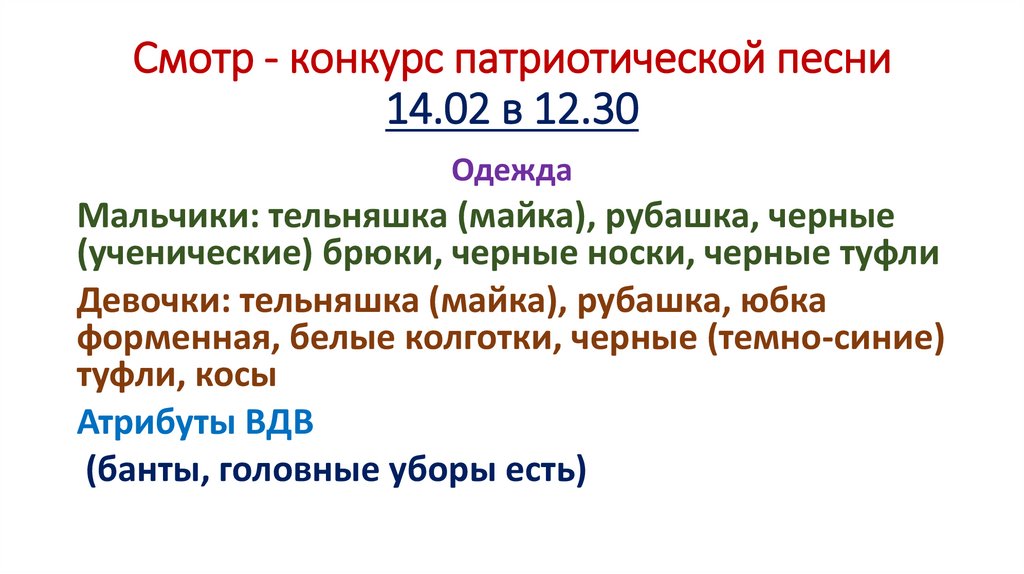 Смотр - конкурс патриотической песни
14.02 в 12.30

Одежда

Мальчики: тельняшка (майка), рубашка, черные (ученические) брюки, черные носки, черные туфли

Девочки: тельняшка (майка), рубашка, юбка форменная, белые колготки, черные (темно-синие) туфли, косы

Атрибуты ВДВ

(банты, головные уборы есть)